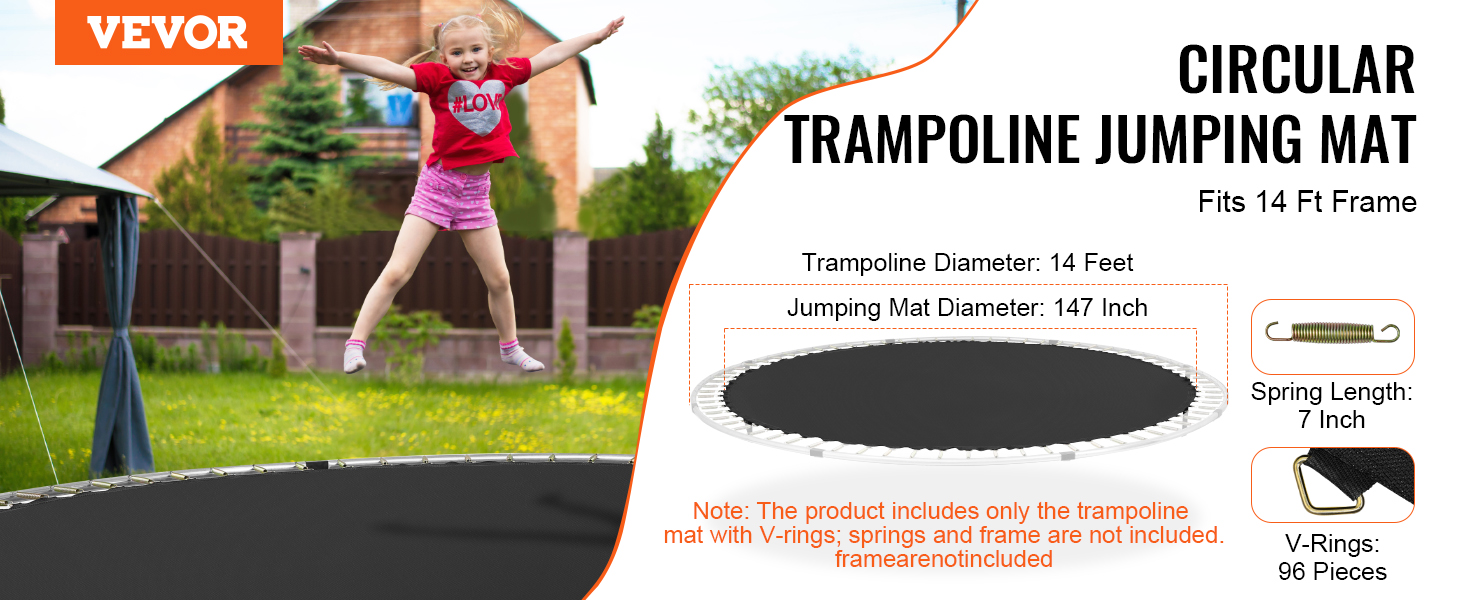 VEVOR

#LOVE

CIRCULAR TRAMPOLINE JUMPING MAT

Fits 14 Ft Frame

Trampoline Diameter: 14 Feet

Jumping Mat Diameter: 147 Inch

Spring Length: 7 Inch

V-Rings: 96 Pieces

Note: The product includes only the trampoline mat with V-rings; springs and frame are not included. framearenotincluded